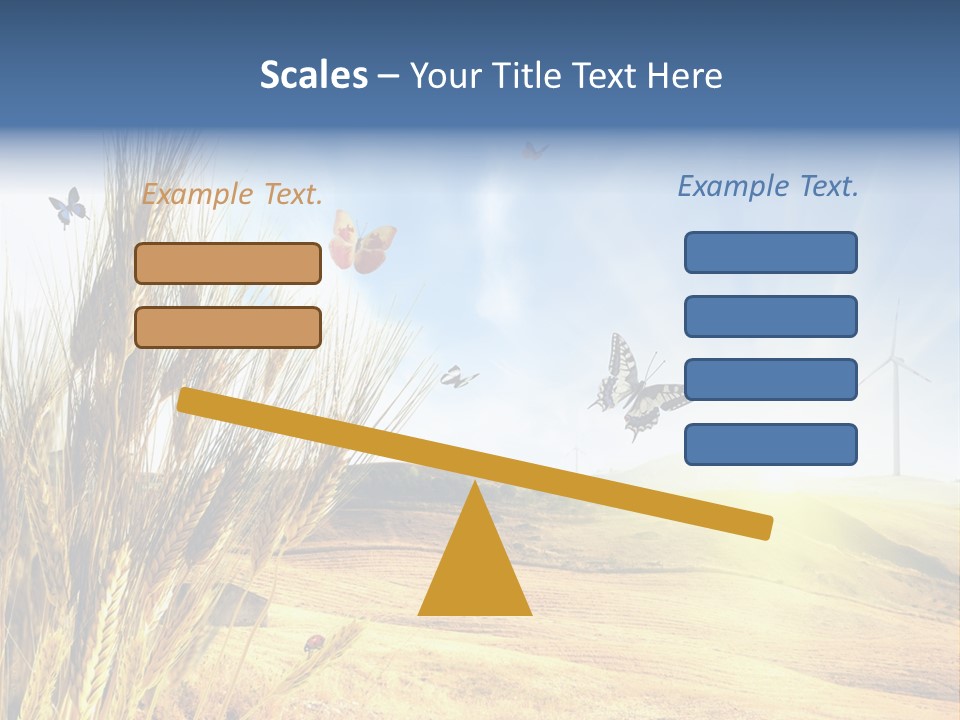 Scales – Your Title Text Here

Example Text.

Example Text.